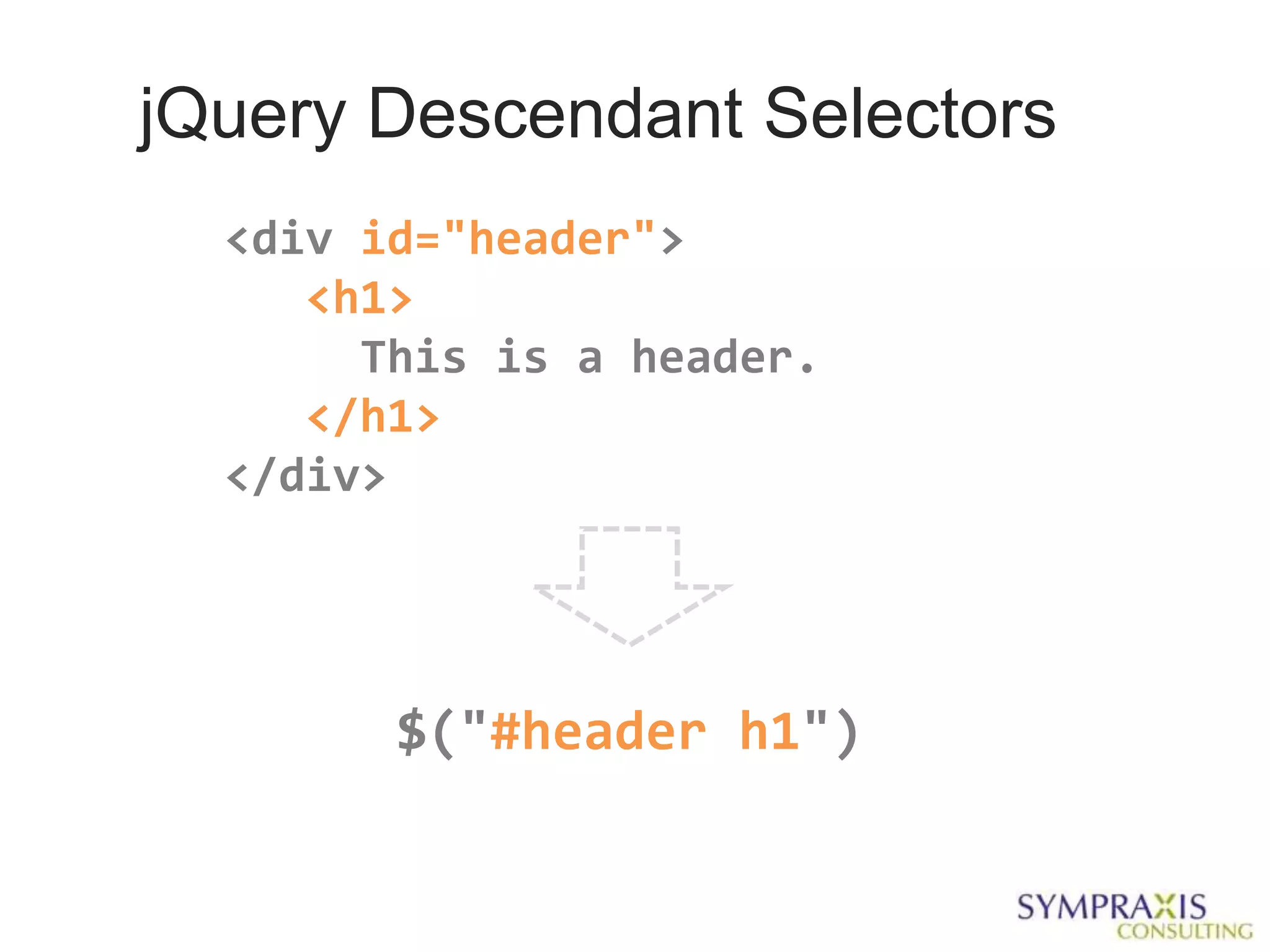 jQuery Descendant Selectors

<div id="header">
<h1>
This is a header.
</h1>
</div>

$("#header h1")

SYMPRAXIS
CONSULTING